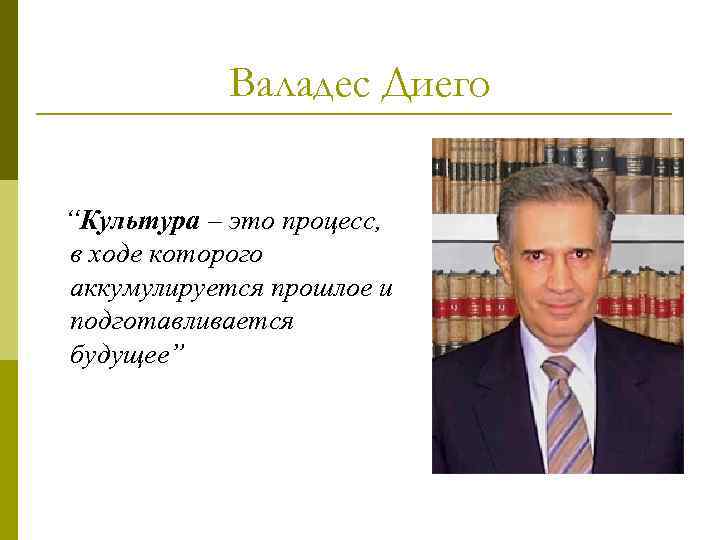 Валадес Диего

“Культура – это процесс, в ходе которого аккумулируется прошлое и подготавливается будущее”